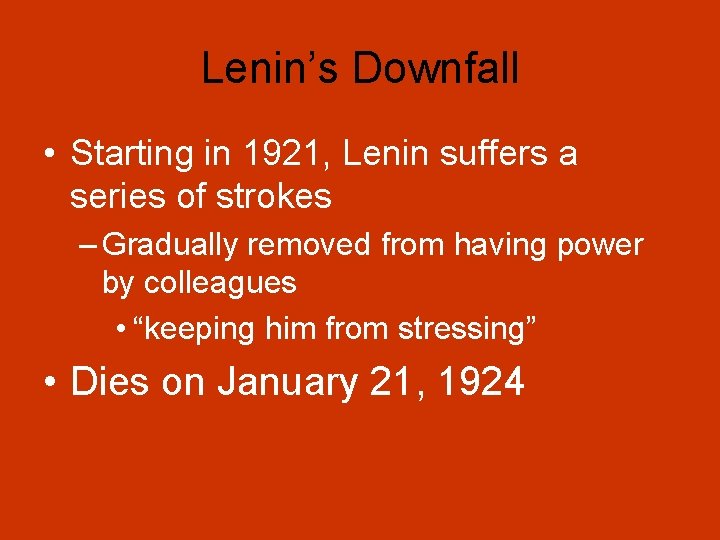 Lenin’s Downfall

• Starting in 1921, Lenin suffers a series of strokes

– Gradually removed from having power by colleagues

• “keeping him from stressing”

• Dies on January 21, 1924